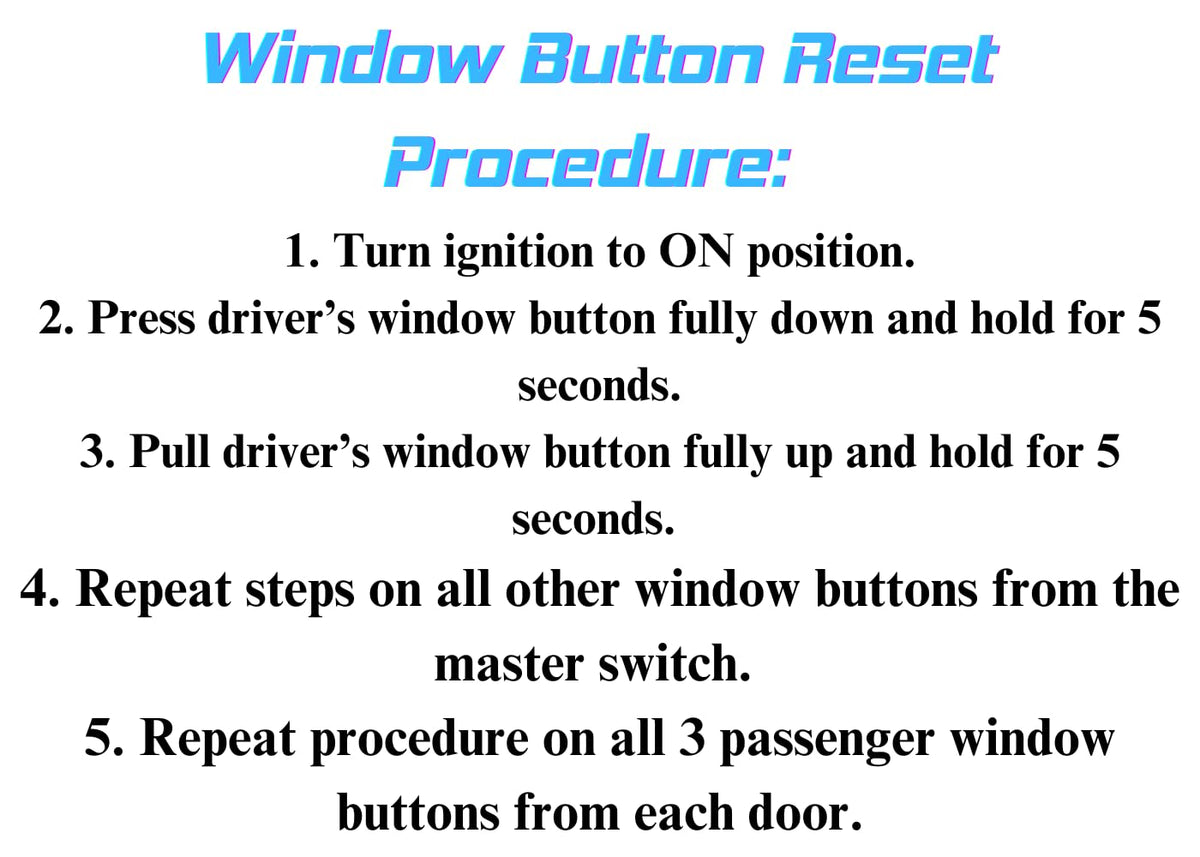 Window Button Reset Procedure:

1. Turn ignition to ON position.
2. Press driver’s window button fully down and hold for 5 seconds.
3. Pull driver’s window button fully up and hold for 5 seconds.
4. Repeat steps on all other window buttons from the master switch.
5. Repeat procedure on all 3 passenger window buttons from each door.